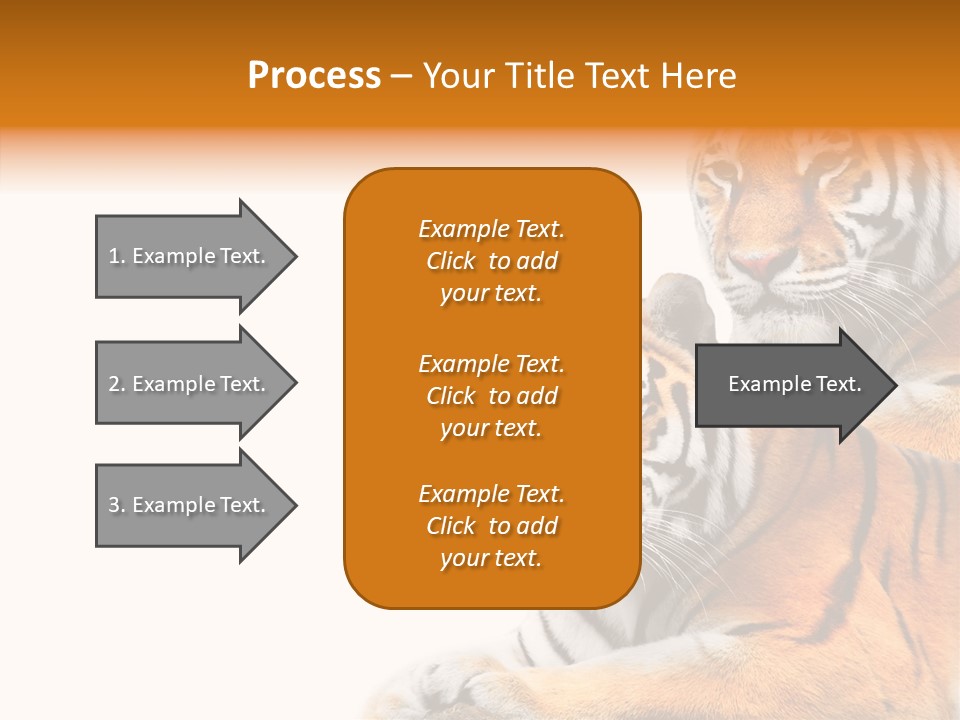 Process – Your Title Text Here

1. Example Text.

2. Example Text.

3. Example Text.

Example Text. Click to add your text.

Example Text. Click to add your text.

Example Text. Click to add your text.

Example Text.